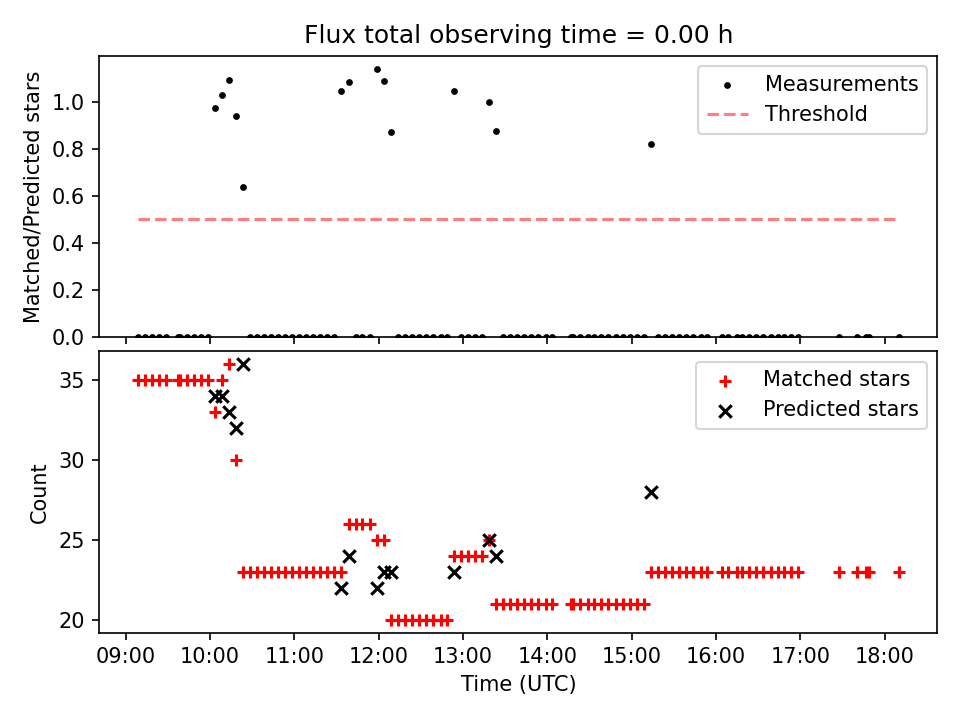 Flux total observing time = 0.00 h

Matched/Predicted stars

1.0
0.8
0.6
0.4
0.2
0.0

Measurements
Threshold

Count

35
30
25
20

Matched stars
Predicted stars

09:00 10:00 11:00 12:00 13:00 14:00 15:00 16:00 17:00 18:00

Time (UTC)